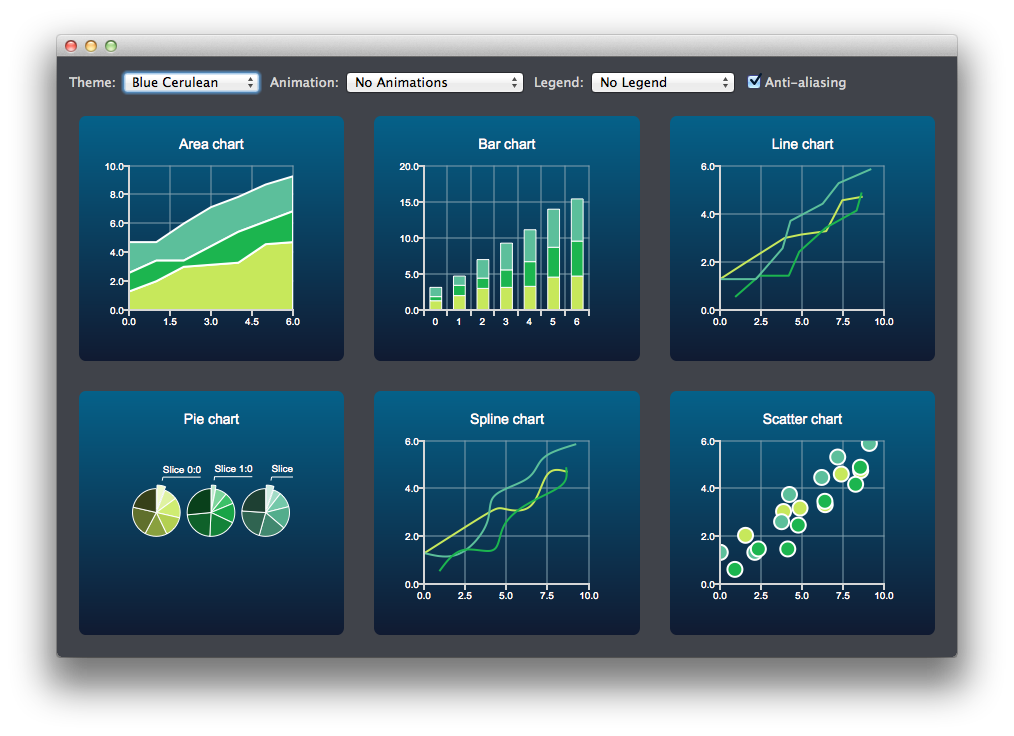 Theme: Blue Cerulean Animation: No Animations Legend: No Legend Anti-aliasing

Area chart
10.0
8.0
6.0
4.0
2.0
0.0
0.0 1.5 3.0 4.5 6.0

Bar chart
20.0
15.0
10.0
5.0
0.0
0 1 2 3 4 5 6

Line chart
6.0
4.0
2.0
0.0
0.0 2.5 5.0 7.5 10.0

Pie chart
Slice 0:0 Slice 1:0 Slice

Spline chart
6.0
4.0
2.0
0.0
0.0 2.5 5.0 7.5 10.0

Scatter chart
6.0
4.0
2.0
0.0
0.0 2.5 5.0 7.5 10.0